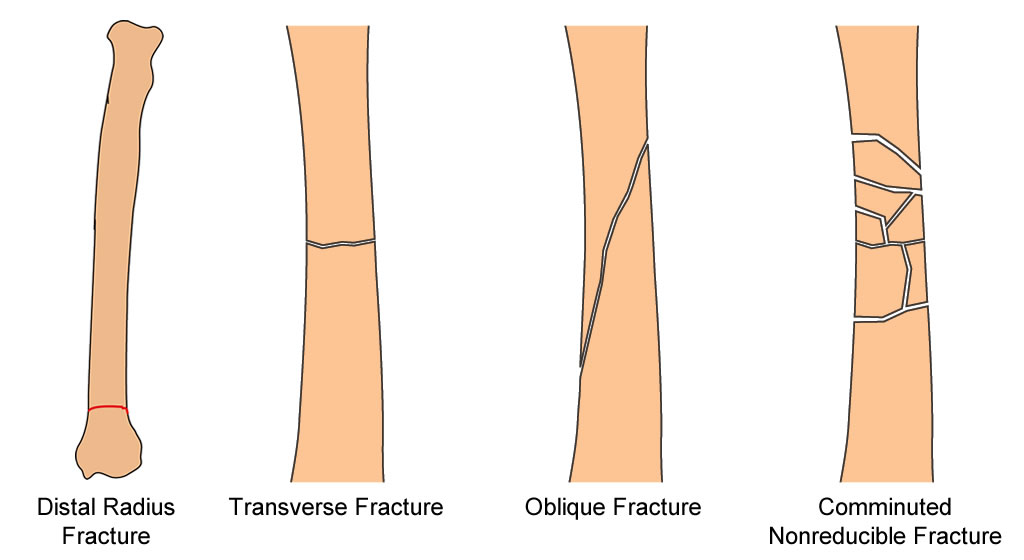 Distal Radius Fracture

Transverse Fracture

Oblique Fracture

Comminuted Nonreducible Fracture